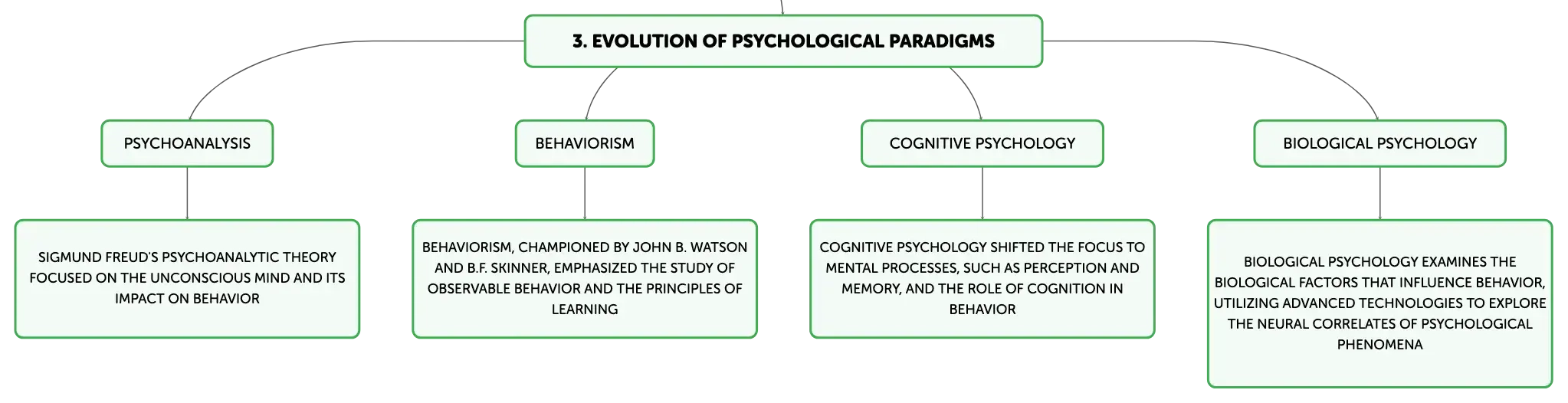 3. EVOLUTION OF PSYCHOLOGICAL PARADIGMS

PSYCHOANALYSIS

SIGMUND FREUD'S PSYCHOANALYTIC THEORY FOCUSED ON THE UNCONSCIOUS MIND AND ITS IMPACT ON BEHAVIOR

BEHAVIORISM

BEHAVIORISM, CHAMPIONED BY JOHN B. WATSON AND B.F. SKINNER, EMPHASIZED THE STUDY OF OBSERVABLE BEHAVIOR AND THE PRINCIPLES OF LEARNING

COGNITIVE PSYCHOLOGY

COGNITIVE PSYCHOLOGY SHIFTED THE FOCUS TO MENTAL PROCESSES, SUCH AS PERCEPTION AND MEMORY, AND THE ROLE OF COGNITION IN BEHAVIOR

BIOLOGICAL PSYCHOLOGY

BIOLOGICAL PSYCHOLOGY EXAMINES THE BIOLOGICAL FACTORS THAT INFLUENCE BEHAVIOR, UTILIZING ADVANCED TECHNOLOGIES TO EXPLORE THE NEURAL CORRELATES OF PSYCHOLOGICAL PHENOMENA